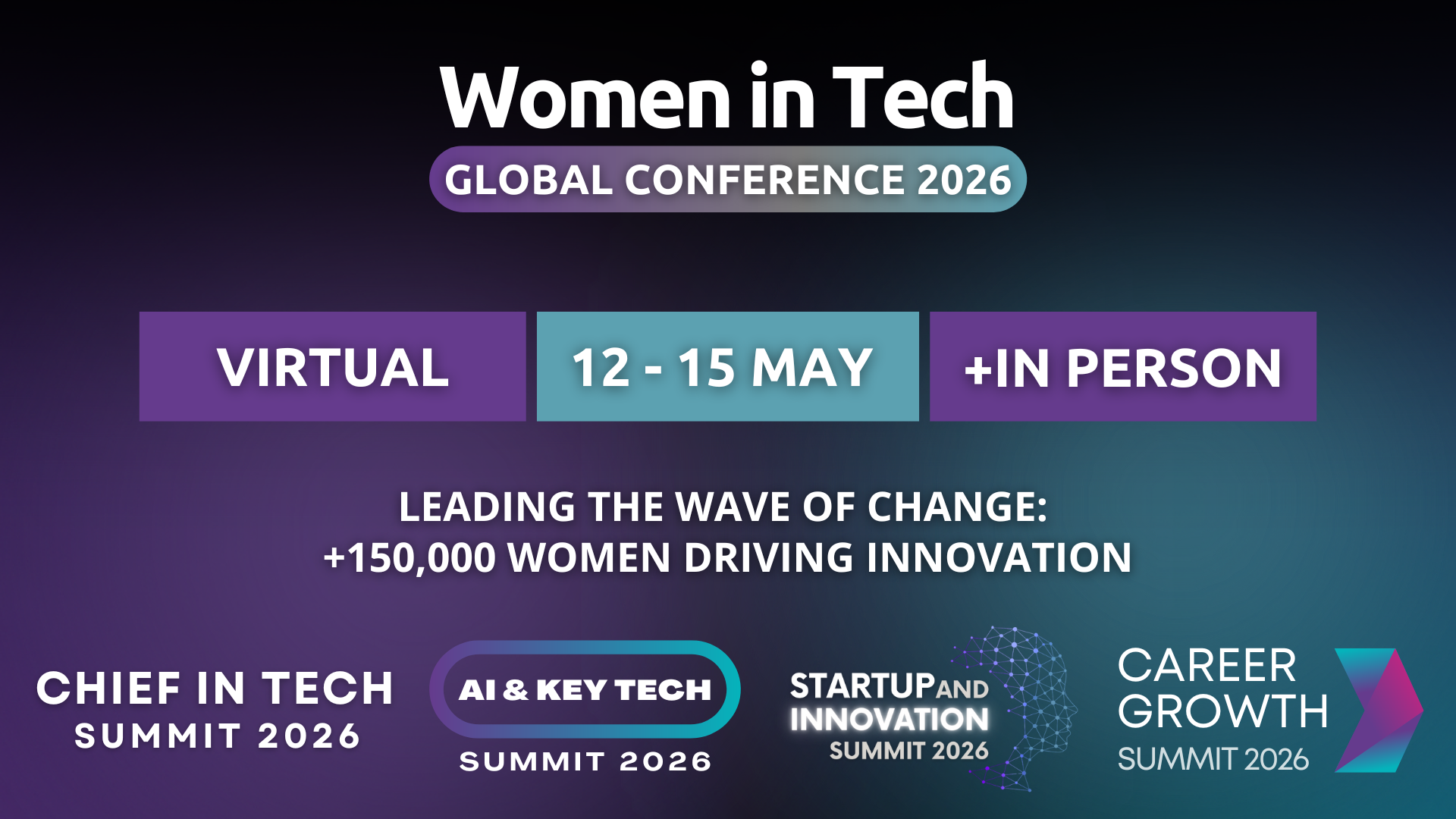 Women in Tech
GLOBAL CONFERENCE 2026

VIRTUAL
12 - 15 MAY
+IN PERSON

LEADING THE WAVE OF CHANGE:
+150,000 WOMEN DRIVING INNOVATION

CHIEF IN TECH
SUMMIT 2026

AI & KEY TECH
SUMMIT 2026

STARTUP AND
INNOVATION
SUMMIT 2026

CAREER
GROWTH
SUMMIT 2026